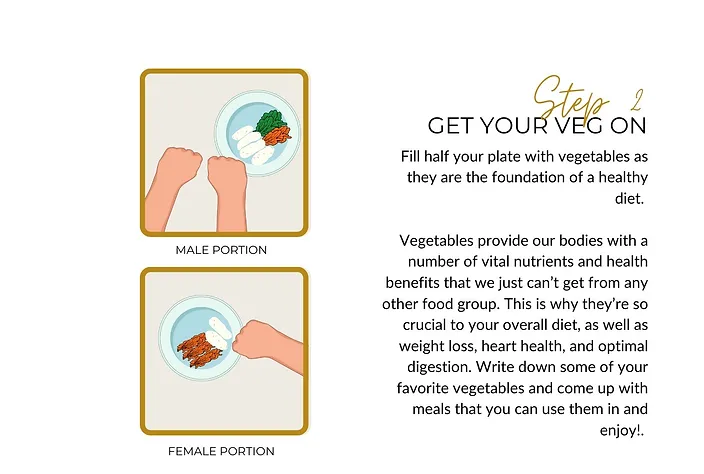 MALE PORTION

FEMALE PORTION

Step 2
GET YOUR VEG ON

Fill half your plate with vegetables as they are the foundation of a healthy diet.

Vegetables provide our bodies with a number of vital nutrients and health benefits that we just can't get from any other food group. This is why they're so crucial to your overall diet, as well as weight loss, heart health, and optimal digestion. Write down some of your favorite vegetables and come up with meals that you can use them in and enjoy!.